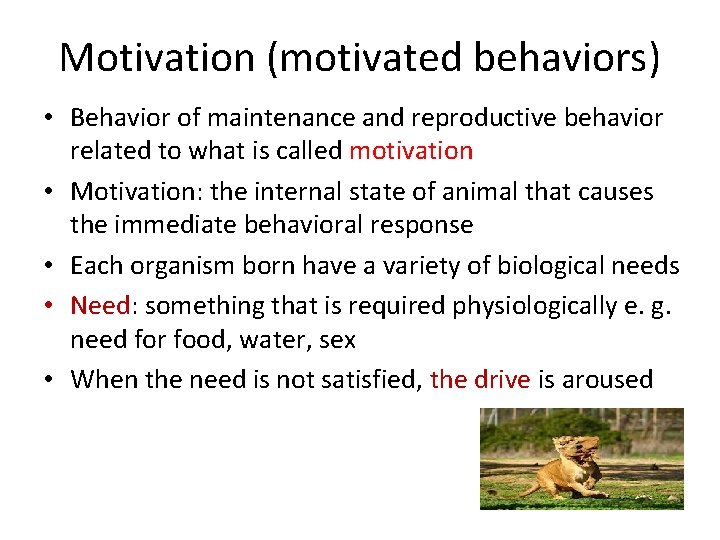 Motivation (motivated behaviors)

• Behavior of maintenance and reproductive behavior related to what is called motivation

• Motivation: the internal state of animal that causes the immediate behavioral response

• Each organism born have a variety of biological needs

• Need: something that is required physiologically e. g. need for food, water, sex

• When the need is not satisfied, the drive is aroused